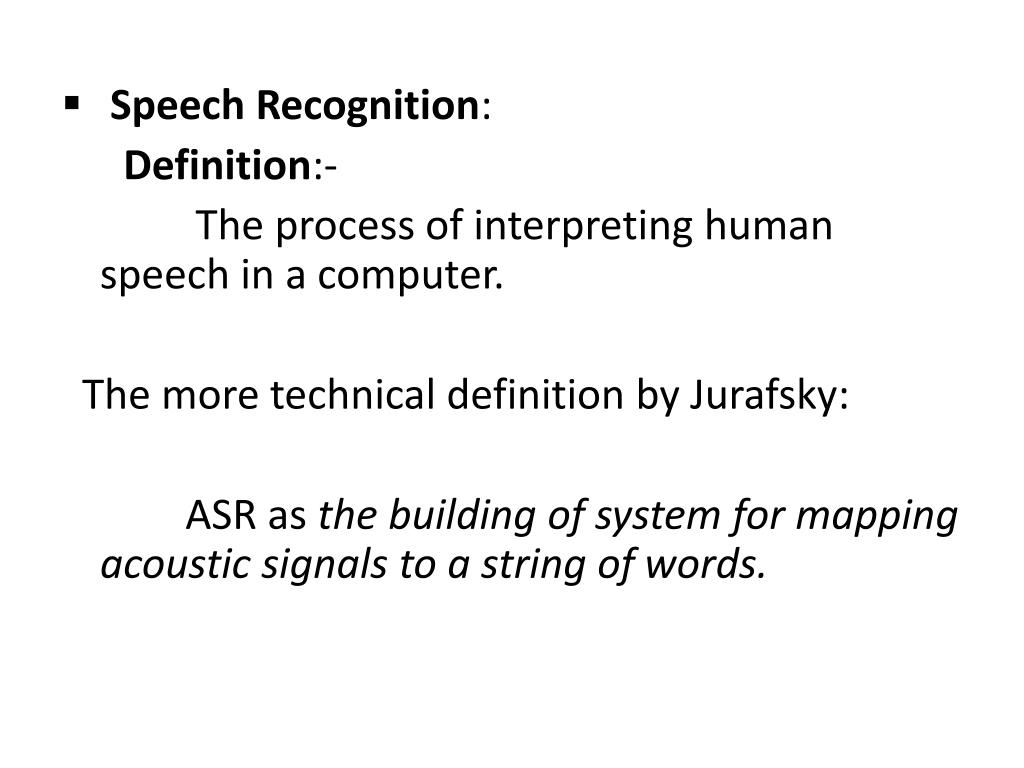 ▪ Speech Recognition:

Definition:-

The process of interpreting human speech in a computer.

The more technical definition by Jurafsky:

ASR as the building of system for mapping acoustic signals to a string of words.